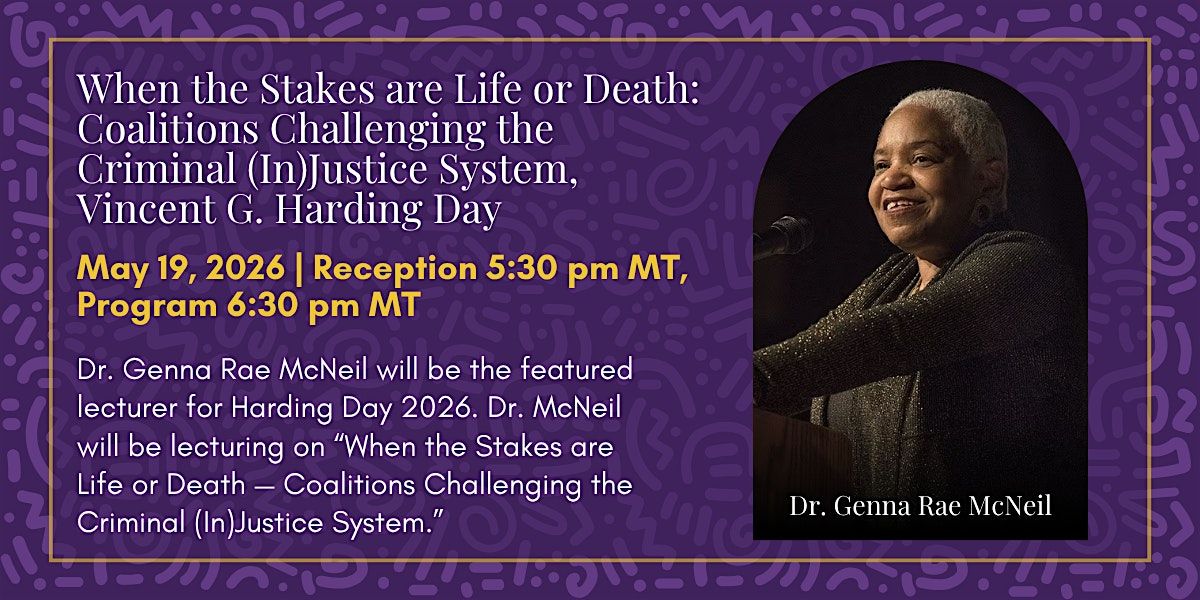 When the Stakes are Life or Death: Coalitions Challenging the Criminal (In)Justice System, Vincent G. Harding Day

May 19, 2026 | Reception 5:30 pm MT, Program 6:30 pm MT

Dr. Genna Rae McNeil will be the featured lecturer for Harding Day 2026. Dr. McNeil will be lecturing on “When the Stakes are Life or Death — Coalitions Challenging the Criminal (In)Justice System.”

Dr. Genna Rae McNeil